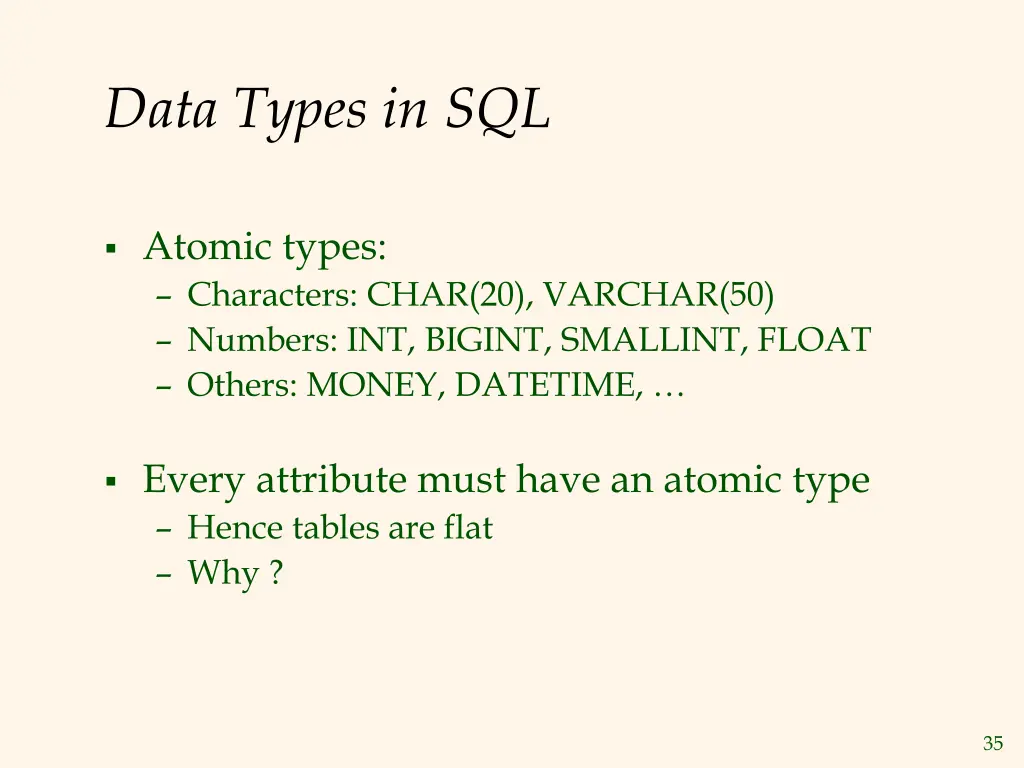 Data Types in SQL

▪ Atomic types:
– Characters: CHAR(20), VARCHAR(50)
– Numbers: INT, BIGINT, SMALLINT, FLOAT
– Others: MONEY, DATETIME, …

▪ Every attribute must have an atomic type
– Hence tables are flat
– Why ?

35